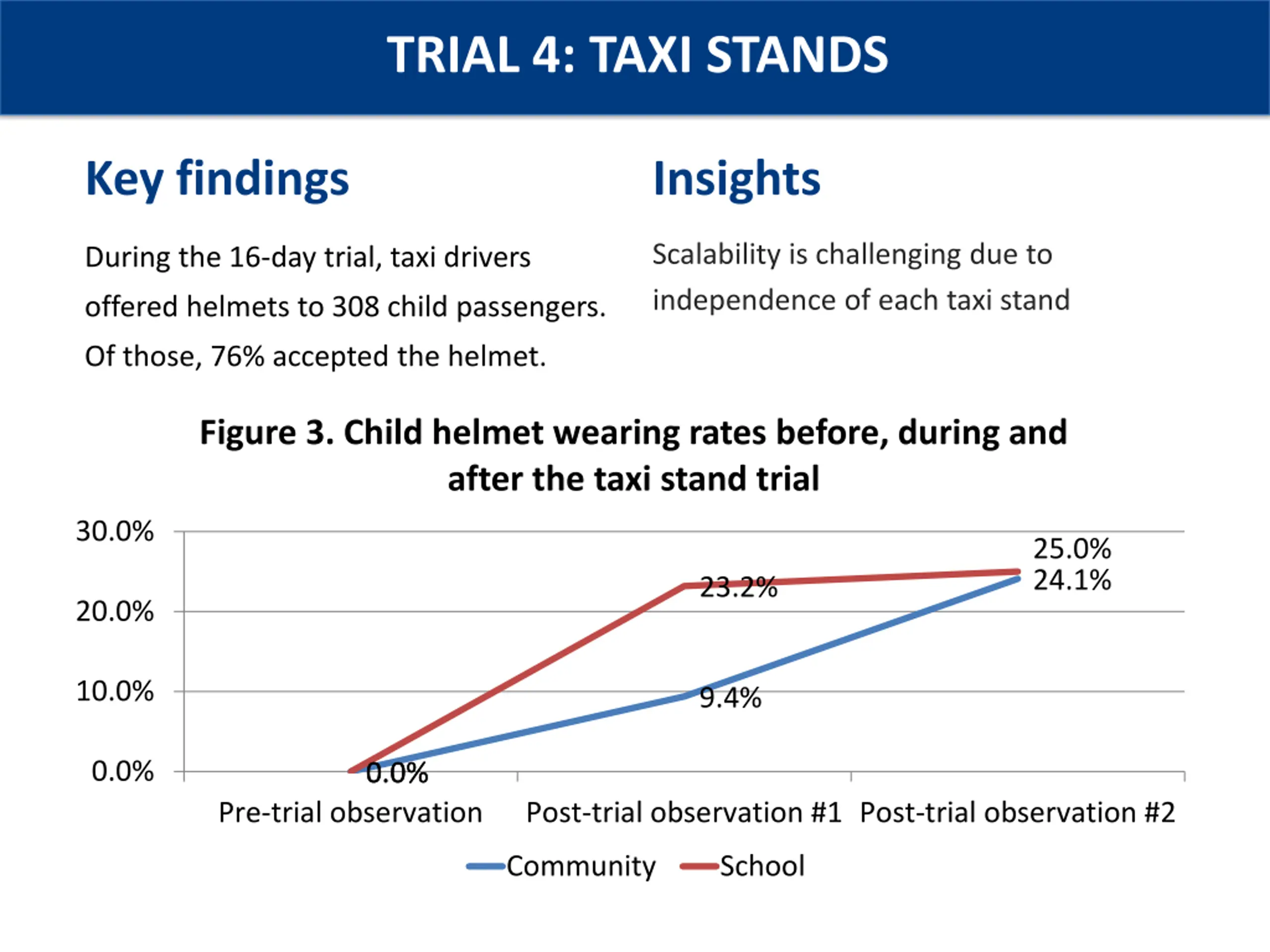 TRIAL 4: TAXI STANDS

Key findings

During the 16-day trial, taxi drivers offered helmets to 308 child passengers. Of those, 76% accepted the helmet.

Insights

Scalability is challenging due to independence of each taxi stand

Figure 3. Child helmet wearing rates before, during and after the taxi stand trial

30.0%
20.0%
10.0%
0.0%

0.0%
23.2%
9.4%
25.0%
24.1%

Pre-trial observation
Post-trial observation #1
Post-trial observation #2

Community
School